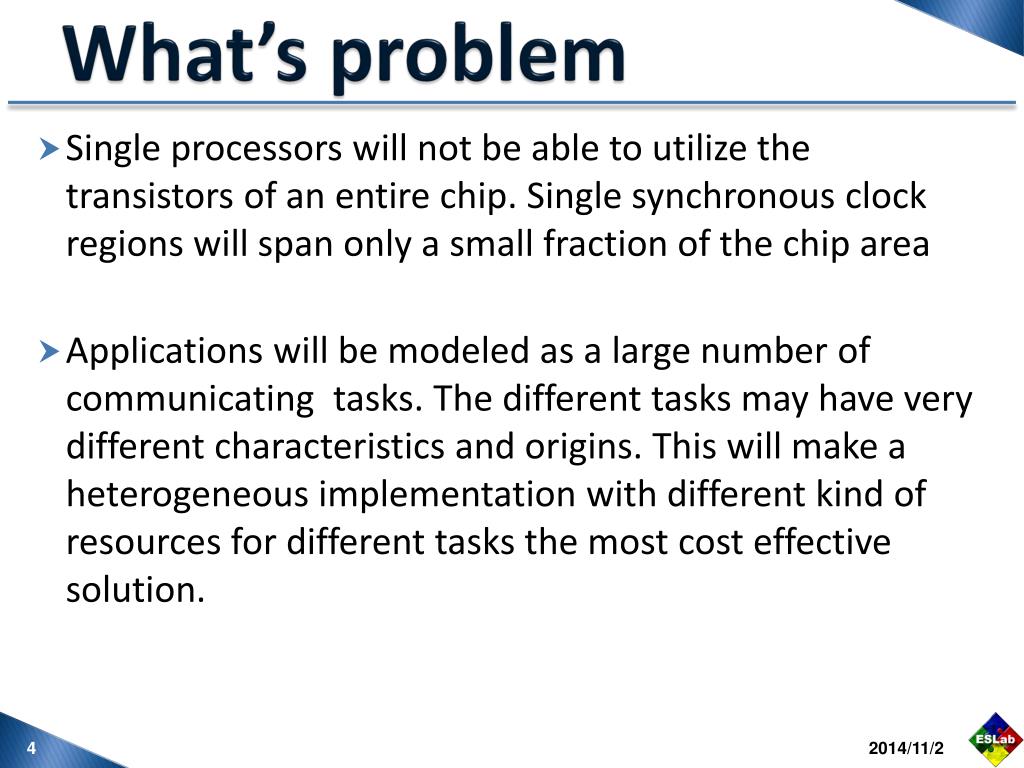 What's problem

Single processors will not be able to utilize the transistors of an entire chip. Single synchronous clock regions will span only a small fraction of the chip area

Applications will be modeled as a large number of communicating tasks. The different tasks may have very different characteristics and origins. This will make a heterogeneous implementation with different kind of resources for different tasks the most cost effective solution.

4

2014/11/2

ESLab